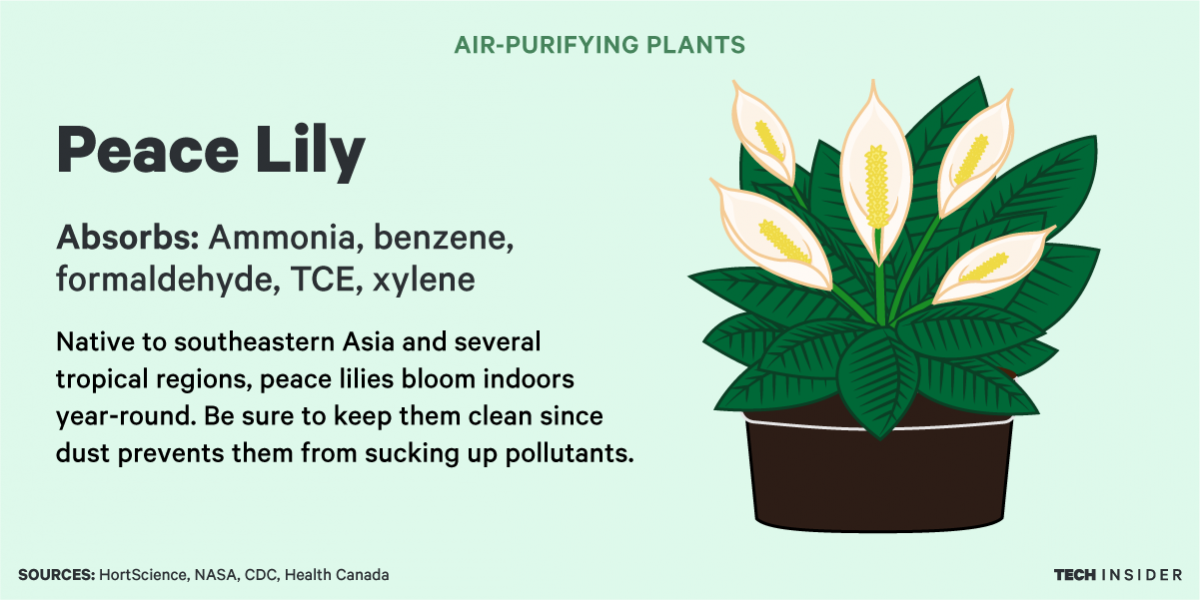 AIR-PURIFYING PLANTS

Peace Lily

Absorbs: Ammonia, benzene, formaldehyde, TCE, xylene

Native to southeastern Asia and several tropical regions, peace lilies bloom indoors year-round. Be sure to keep them clean since dust prevents them from sucking up pollutants.

SOURCES: HortScience, NASA, CDC, Health Canada

TECH INSIDER